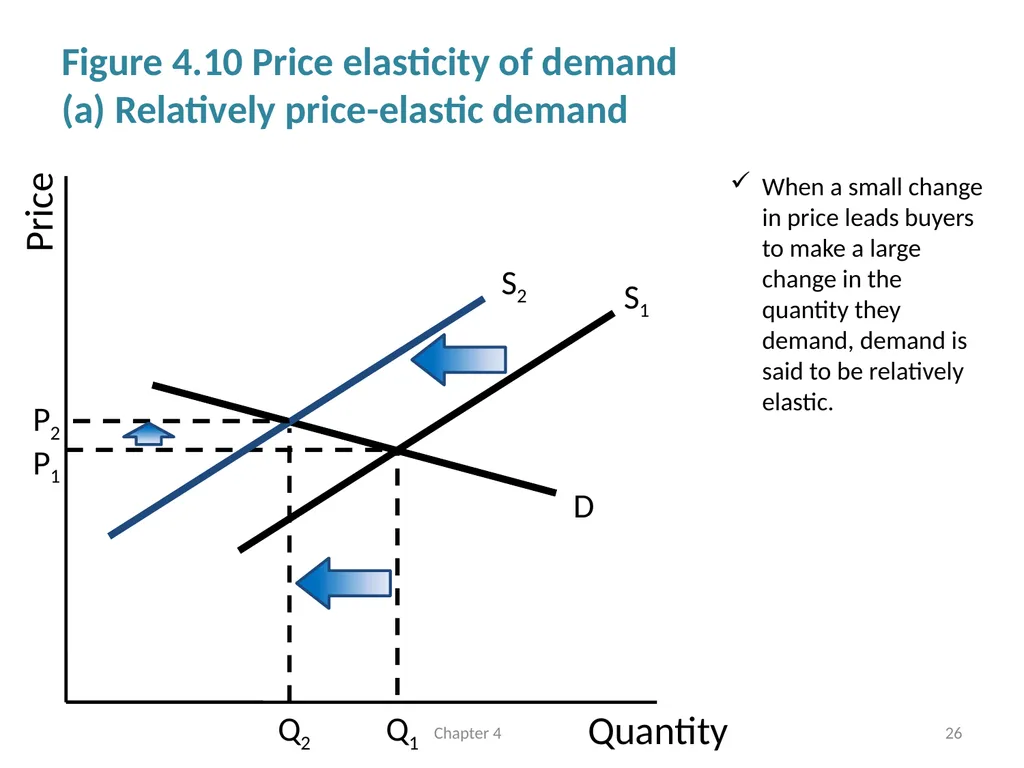 Figure 4.10 Price elasticity of demand
(a) Relatively price-elastic demand

Price

$S_2$

$S_1$

$P_2$

$P_1$

D

$Q_2$

$Q_1$

Quantity

✓ When a small change in price leads buyers to make a large change in the quantity they demand, demand is said to be relatively elastic.

Chapter 4

26